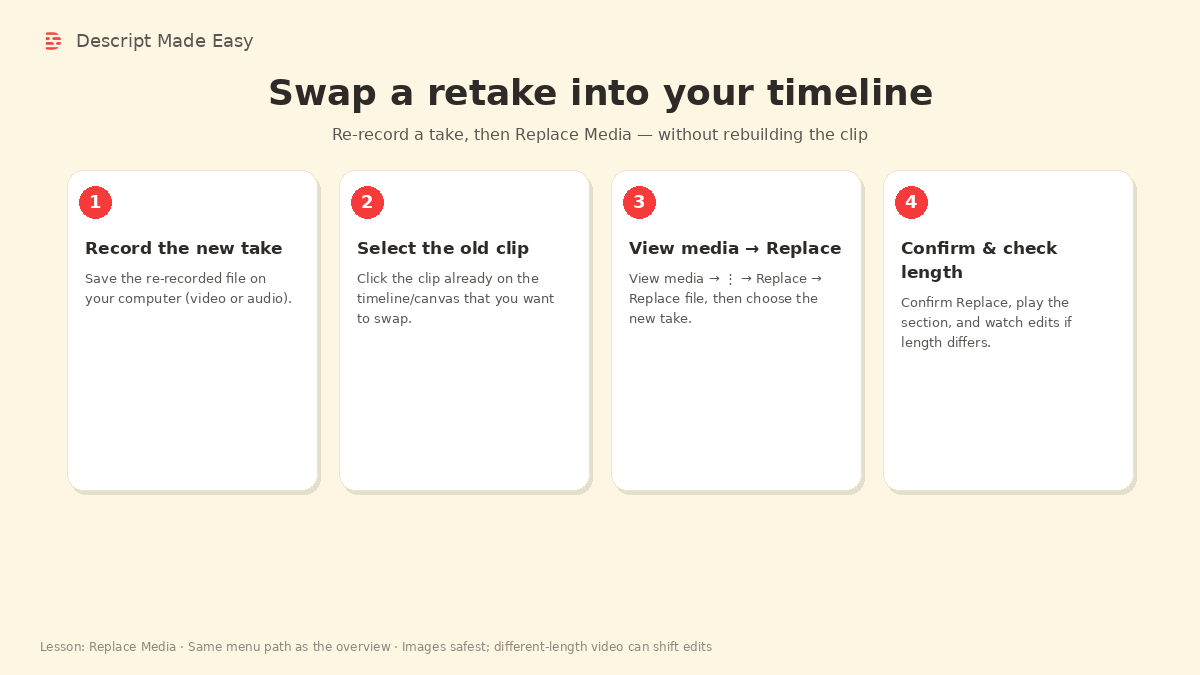 Descript Made Easy

Swap a retake into your timeline

Re-record a take, then Replace Media — without rebuilding the clip

1

Record the new take

Save the re-recorded file on your computer (video or audio).

2

Select the old clip

Click the clip already on the timeline/canvas that you want to swap.

3

View media → Replace

View media → ⋮ → Replace → Replace file, then choose the new take.

4

Confirm & check length

Confirm Replace, play the section, and watch edits if length differs.

Lesson: Replace Media · Same menu path as the overview · Images safest; different-length video can shift edits